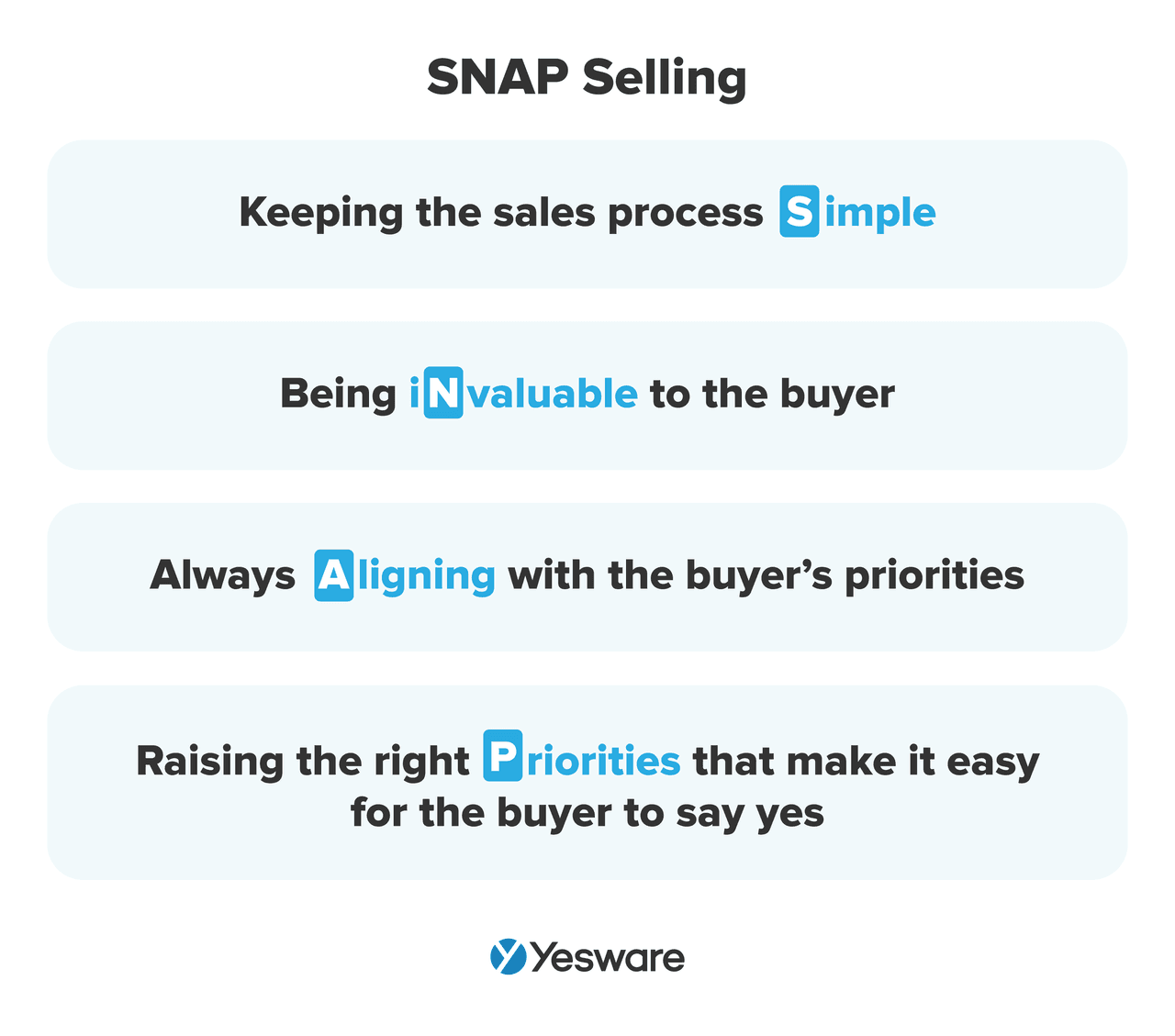 SNAP Selling

Keeping the sales process Simple

Being iNvaluable to the buyer

Always Aligning with the buyer's priorities

Raising the right Priorities that make it easy for the buyer to say yes

Yesware